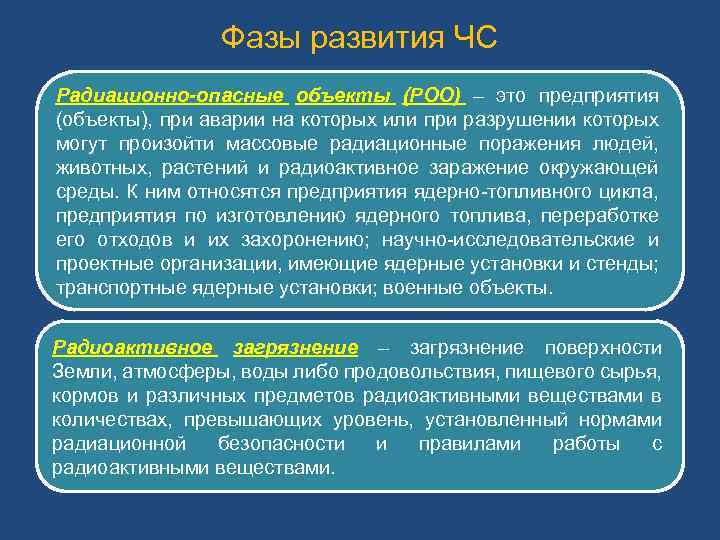 Фазы развития ЧС

Радиационно-опасные объекты (РОО) – это предприятия (объекты), при аварии на которых или при разрушении которых могут произойти массовые радиационные поражения людей, животных, растений и радиоактивное заражение окружающей среды. К ним относятся предприятия ядерно-топливного цикла, предприятия по изготовлению ядерного топлива, переработке его отходов и их захоронению; научно-исследовательские и проектные организации, имеющие ядерные установки и стенды; транспортные ядерные установки; военные объекты.

Радиоактивное загрязнение – загрязнение поверхности Земли, атмосферы, воды либо продовольствия, пищевого сырья, кормов и различных предметов радиоактивными веществами в количествах, превышающих уровень, установленный нормами радиационной безопасности и правилами работы с радиоактивными веществами.